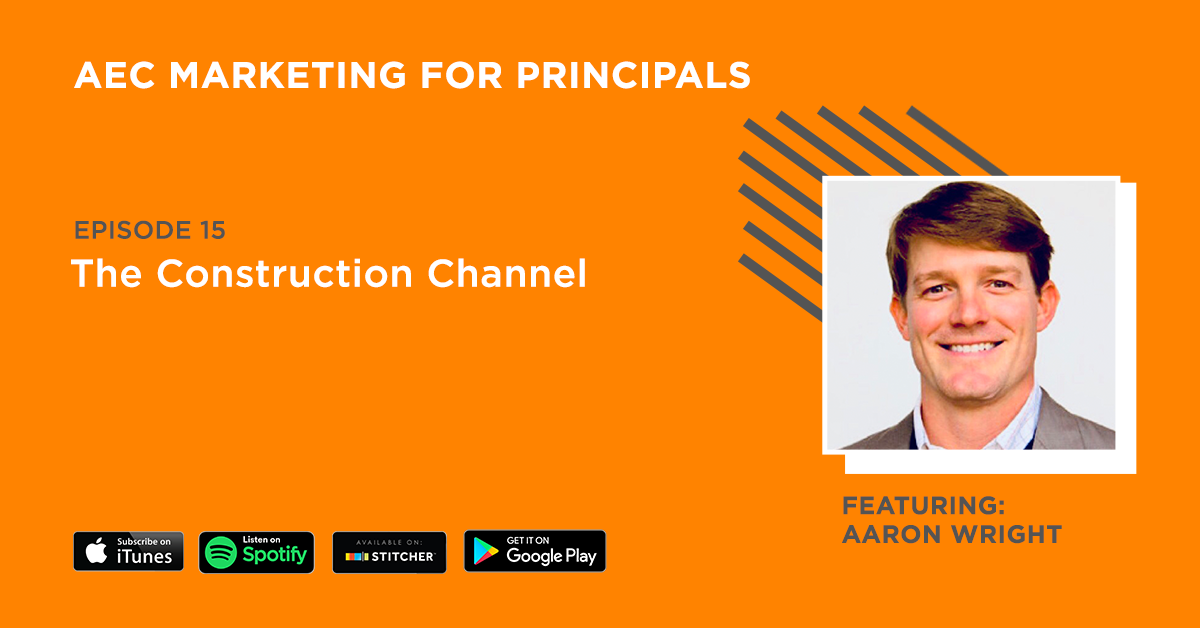 AEC MARKETING FOR PRINCIPALS

EPISODE 15
The Construction Channel

FEATURING:
AARON WRIGHT

Subscribe on iTunes

Listen on Spotify

AVAILABLE ON: STITCHER

GET IT ON Google Play